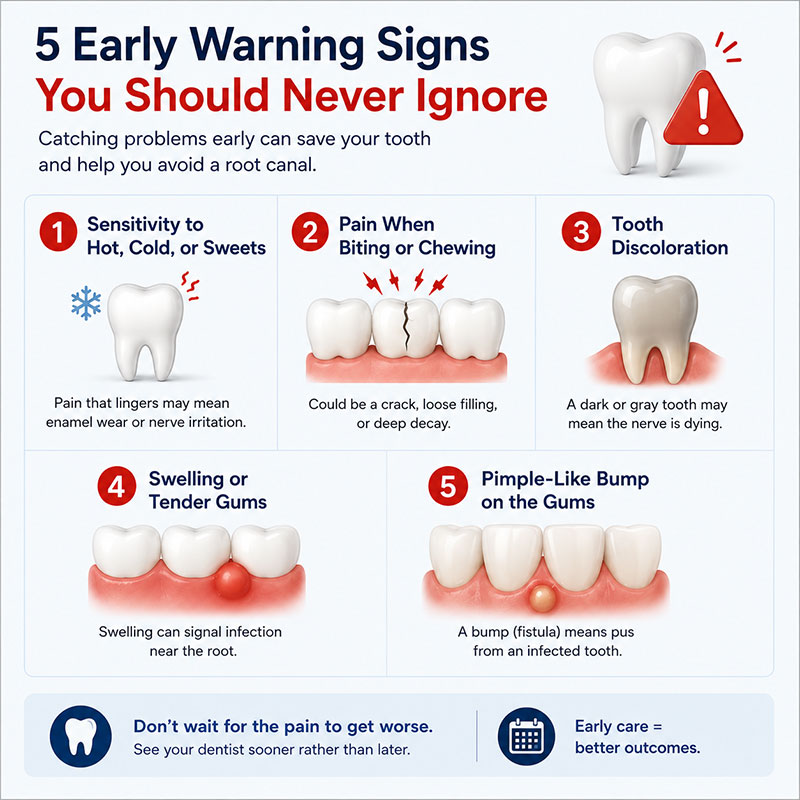 5 Early Warning Signs
You Should Never Ignore

Catching problems early can save your tooth and help you avoid a root canal.

1 Sensitivity to Hot, Cold, or Sweets

Pain that lingers may mean enamel wear or nerve irritation.

2 Pain When Biting or Chewing

Could be a crack, loose filling, or deep decay.

3 Tooth Discoloration

A dark or gray tooth may mean the nerve is dying.

4 Swelling or Tender Gums

Swelling can signal infection near the root.

5 Pimple-Like Bump on the Gums

A bump (fistula) means pus from an infected tooth.

Don't wait for the pain to get worse.
See your dentist sooner rather than later.

Early care = better outcomes.